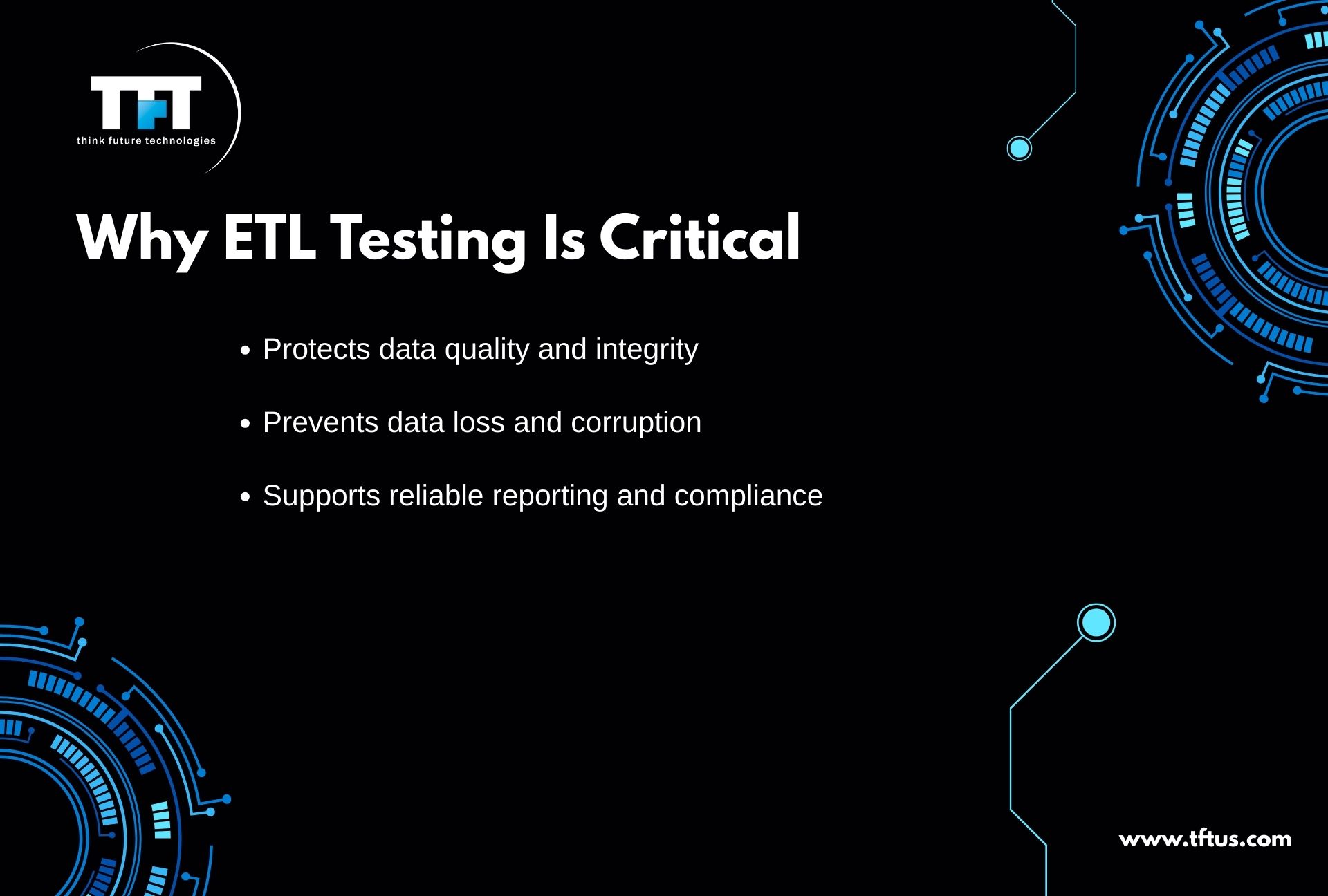 TFT
think future technologies

Why ETL Testing Is Critical

• Protects data quality and integrity

• Prevents data loss and corruption

• Supports reliable reporting and compliance

www.tftus.com